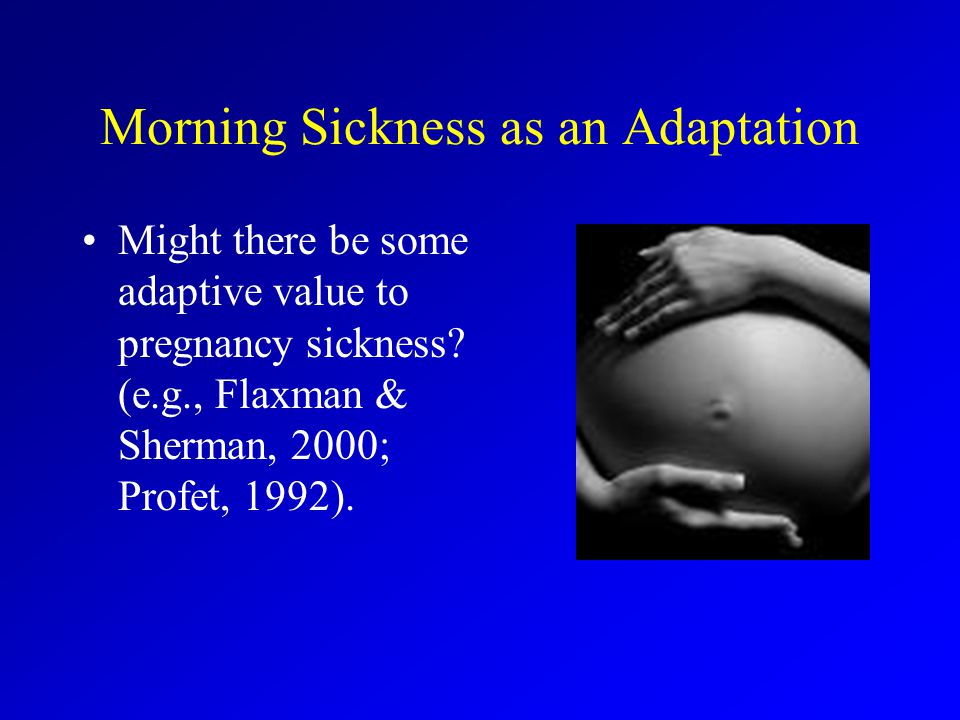 Morning Sickness as an Adaptation

• Might there be some adaptive value to pregnancy sickness? (e.g., Flaxman & Sherman, 2000; Profet, 1992).